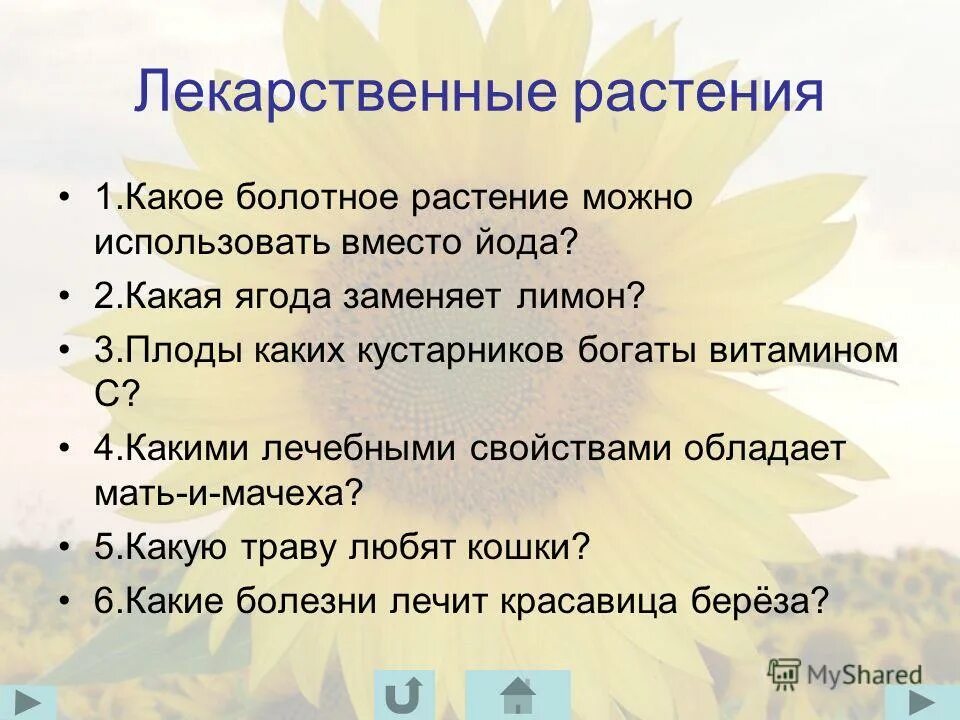 Лекарственные растения

• 1.Какое болотное растение можно использовать вместо йода?
• 2.Какая ягода заменяет лимон?
• 3.Плоды каких кустарников богаты витамином С?
• 4.Какими лечебными свойствами обладает мать-и-мачеха?
• 5.Какую траву любят кошки?
• 6.Какие болезни лечит красавица берёза?

MyShared